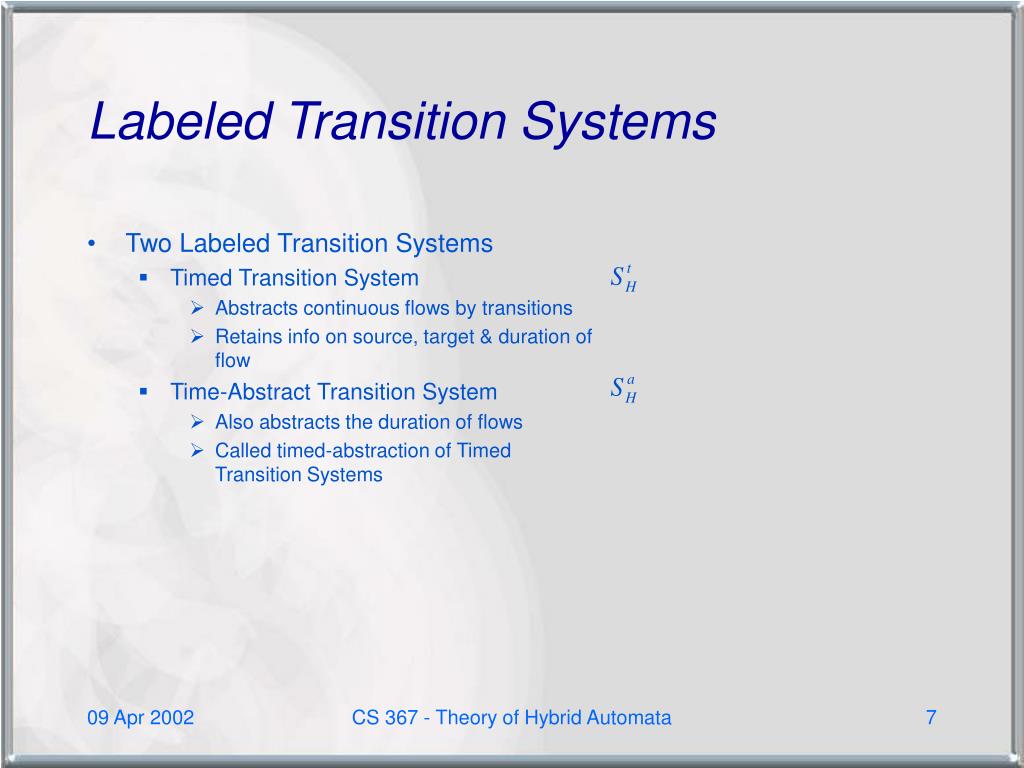 Labeled Transition Systems

• Two Labeled Transition Systems
 ▪ Timed Transition System $S_H^t$
  ➢ Abstracts continuous flows by transitions
  ➢ Retains info on source, target & duration of flow
 ▪ Time-Abstract Transition System $S_H^a$
  ➢ Also abstracts the duration of flows
  ➢ Called timed-abstraction of Timed Transition Systems

09 Apr 2002 CS 367 - Theory of Hybrid Automata 7